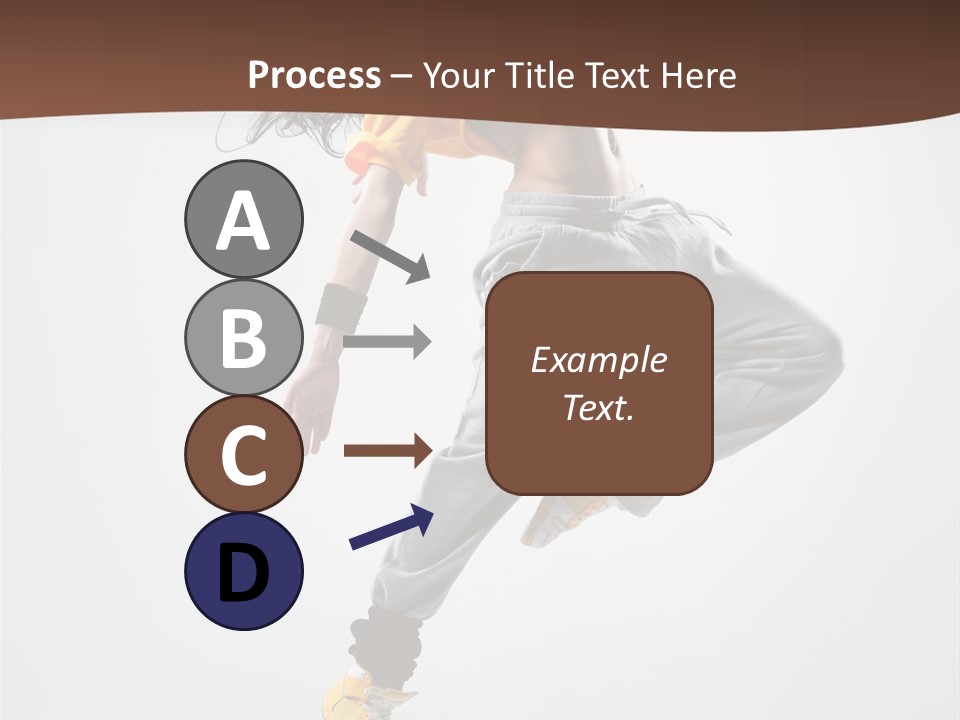 Process – Your Title Text Here

A

B

C

D

Example Text.